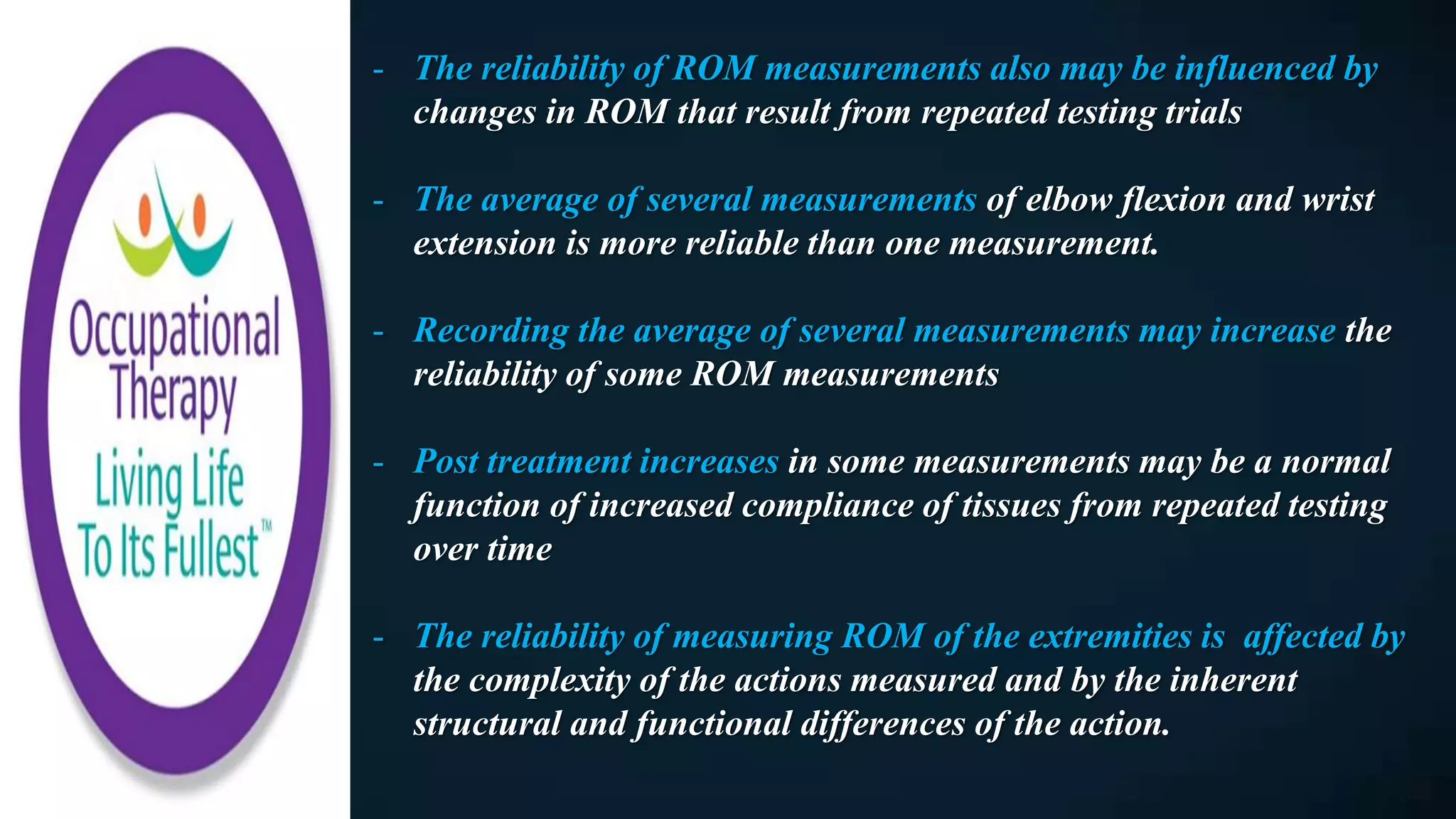 Occupational Therapy
Living Life To Its Fullest™

- The reliability of ROM measurements also may be influenced by changes in ROM that result from repeated testing trials

- The average of several measurements of elbow flexion and wrist extension is more reliable than one measurement.

- Recording the average of several measurements may increase the reliability of some ROM measurements

- Post treatment increases in some measurements may be a normal function of increased compliance of tissues from repeated testing over time

- The reliability of measuring ROM of the extremities is affected by the complexity of the actions measured and by the inherent structural and functional differences of the action.